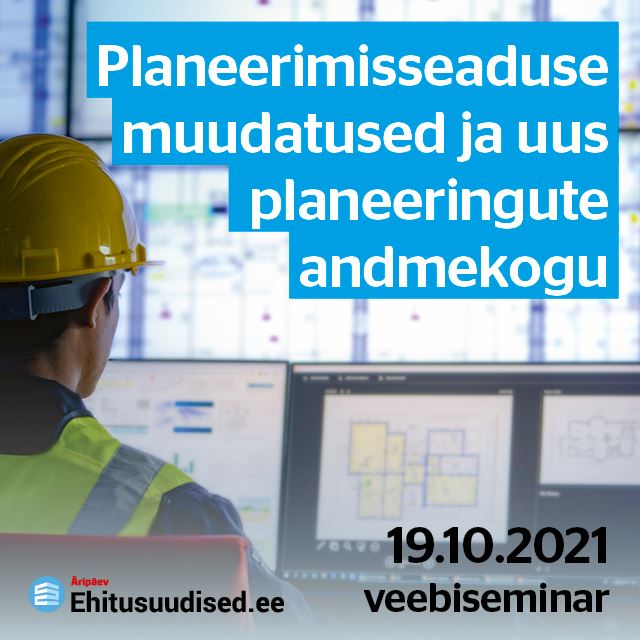 Planeerimisseaduse muudatused ja uus planeeringute andmekogu

19.10.2021
veebiseminar

Äripäev
Ehitusuudised.ee